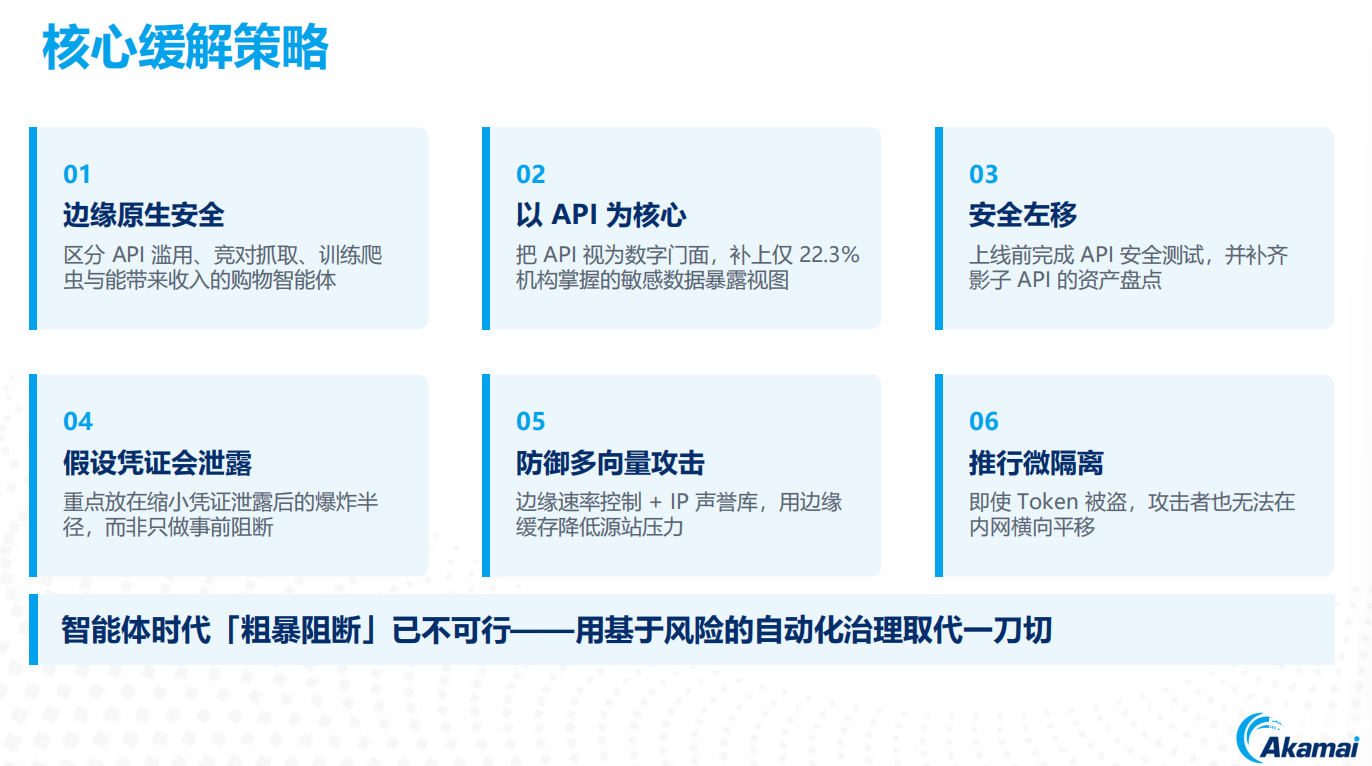 核心缓解策略

01
边缘原生安全
区分 API 滥用、竞对抓取、训练爬虫与能带来收入的购物智能体

02
以 API 为核心
把 API 视为数字门面，补上仅 22.3% 机构掌握的敏感数据暴露视图

03
安全左移
上线前完成 API 安全测试，并补齐影子 API 的资产盘点

04
假设凭证会泄露
重点放在缩小凭证泄露后的爆炸半径，而非只做事前阻断

05
防御多向量攻击
边缘速率控制 + IP 声誉库，用边缘缓存降低源站压力

06
推行微隔离
即使 Token 被盗，攻击者也无法在内网横向平移

智能体时代「粗暴阻断」已不可行——用基于风险的自动化治理取代一刀切

Akamai